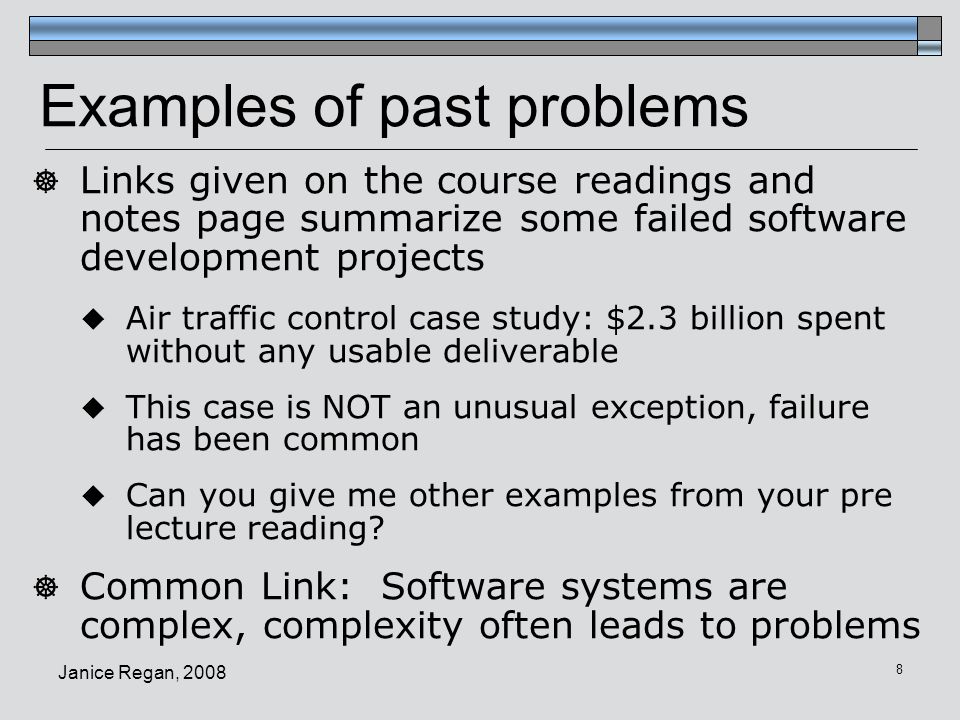 Examples of past problems

Links given on the course readings and notes page summarize some failed software development projects

Air traffic control case study: \$2.3 billion spent without any usable deliverable

This case is NOT an unusual exception, failure has been common

Can you give me other examples from your pre lecture reading?

Common Link: Software systems are complex, complexity often leads to problems

Janice Regan, 2008

8